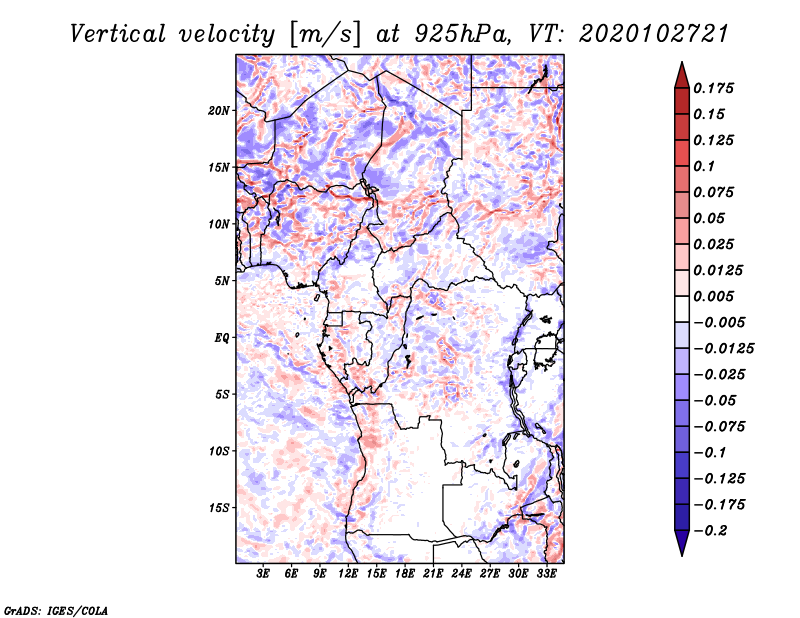 Vertical velocity [m/s] at 925hPa, VT: 2020102721

20N
15N
10N
5N
EQ
5S
10S
15S

3E 6E 9E 12E 15E 18E 21E 24E 27E 30E 33E

0.175
0.15
0.125
0.1
0.075
0.05
0.025
0.0125
0.005
−0.005
−0.0125
−0.025
−0.05
−0.075
−0.1
−0.125
−0.175
−0.2

GrADS: IGES/COLA